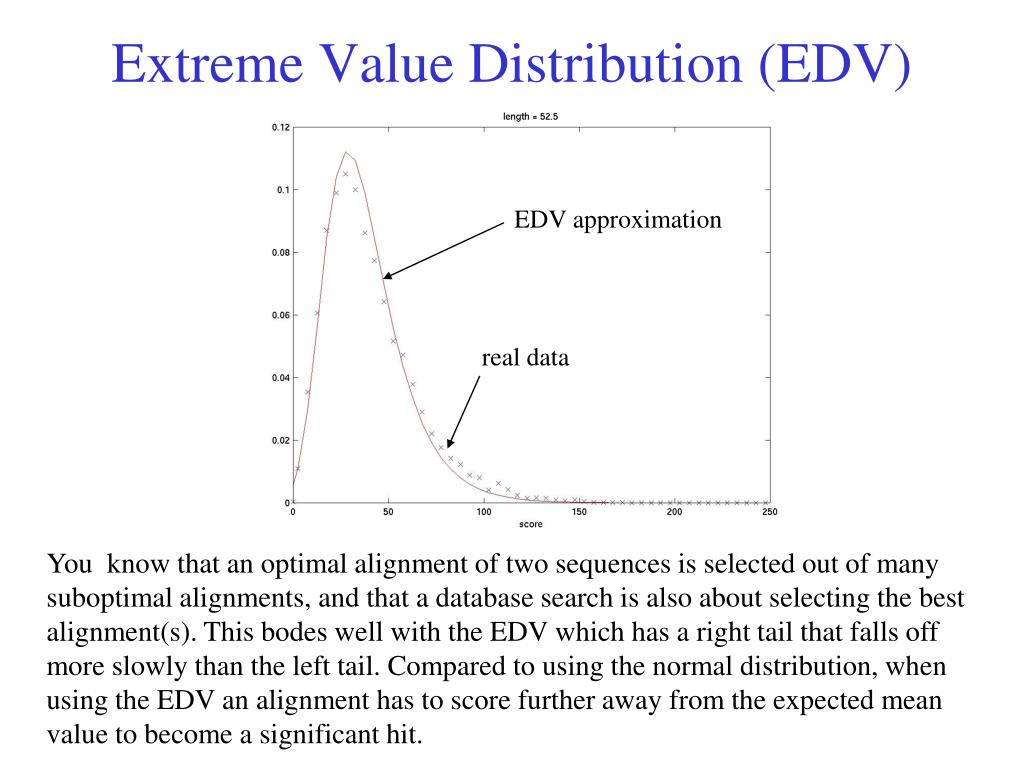 Extreme Value Distribution (EDV)

length = 52.5

0.12
0.1
0.08
0.06
0.04
0.02
0

0
50
100
150
200
250
score

EDV approximation

real data

You know that an optimal alignment of two sequences is selected out of many suboptimal alignments, and that a database search is also about selecting the best alignment(s). This bodes well with the EDV which has a right tail that falls off more slowly than the left tail. Compared to using the normal distribution, when using the EDV an alignment has to score further away from the expected mean value to become a significant hit.